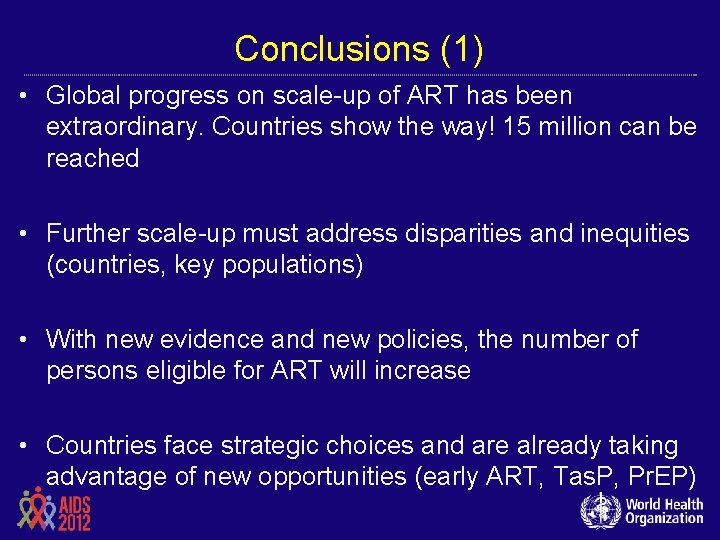 Conclusions (1)

• Global progress on scale-up of ART has been extraordinary. Countries show the way! 15 million can be reached

• Further scale-up must address disparities and inequities (countries, key populations)

• With new evidence and new policies, the number of persons eligible for ART will increase

• Countries face strategic choices and are already taking advantage of new opportunities (early ART, TasP, PrEP)

AIDS 2012

World Health Organization